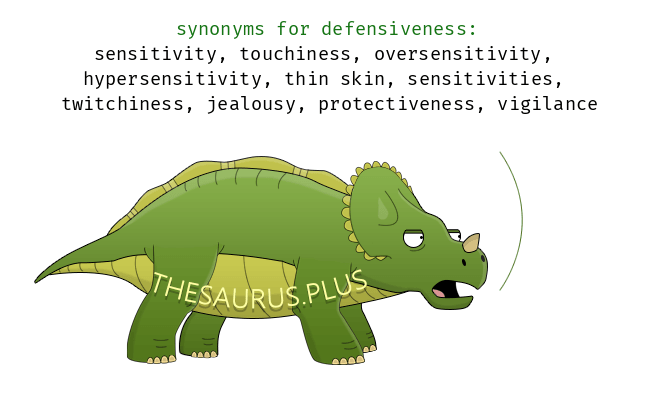 synonyms for defensiveness:
sensitivity, touchiness, oversensitivity, hypersensitivity, thin skin, sensitivities, twitchiness, jealousy, protectiveness, vigilance

THESAURUS.PLUS